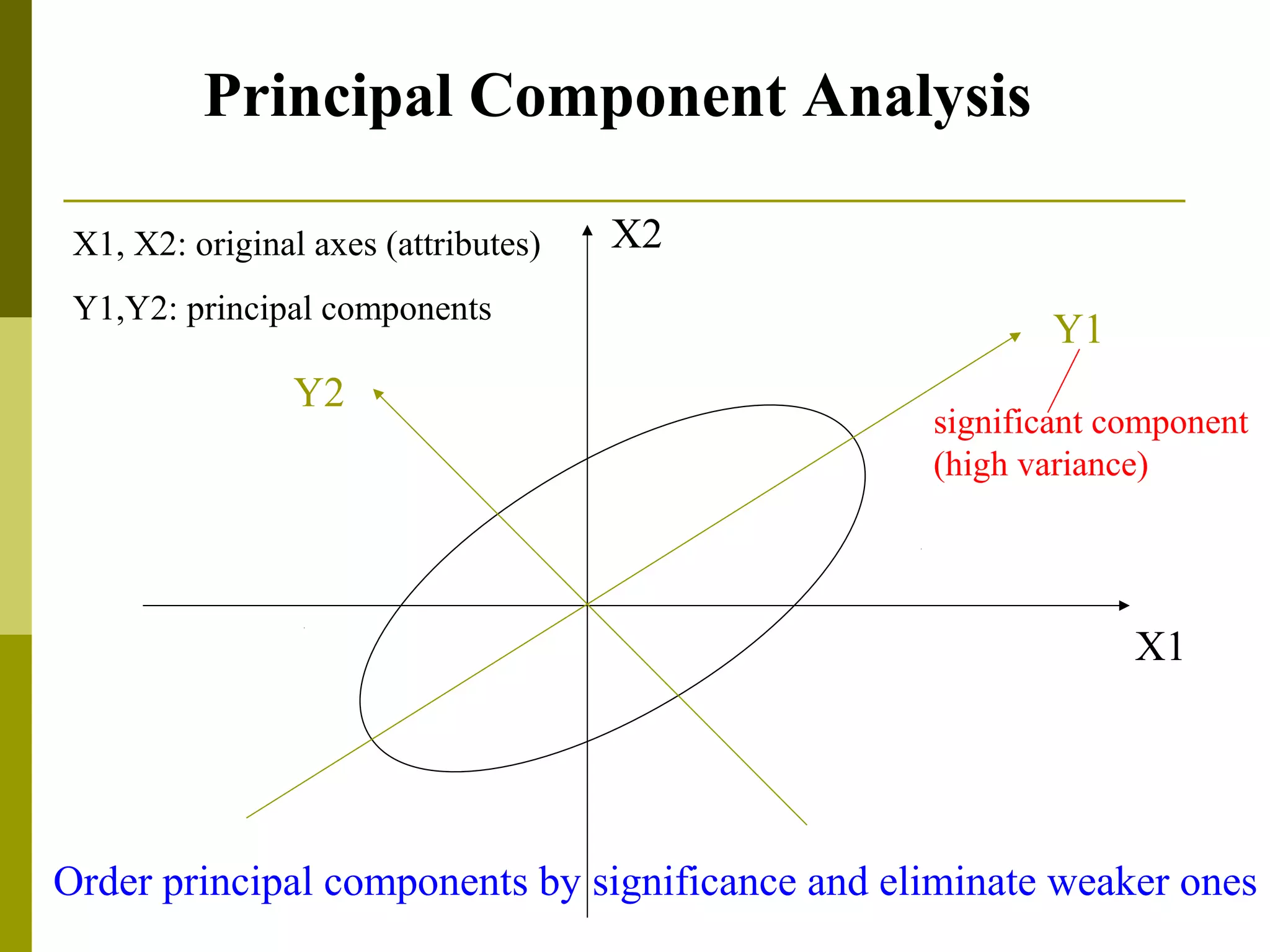 Principal Component Analysis

X1, X2: original axes (attributes)

Y1,Y2: principal components

X2

Y1

Y2

significant component (high variance)

X1

Order principal components by significance and eliminate weaker ones